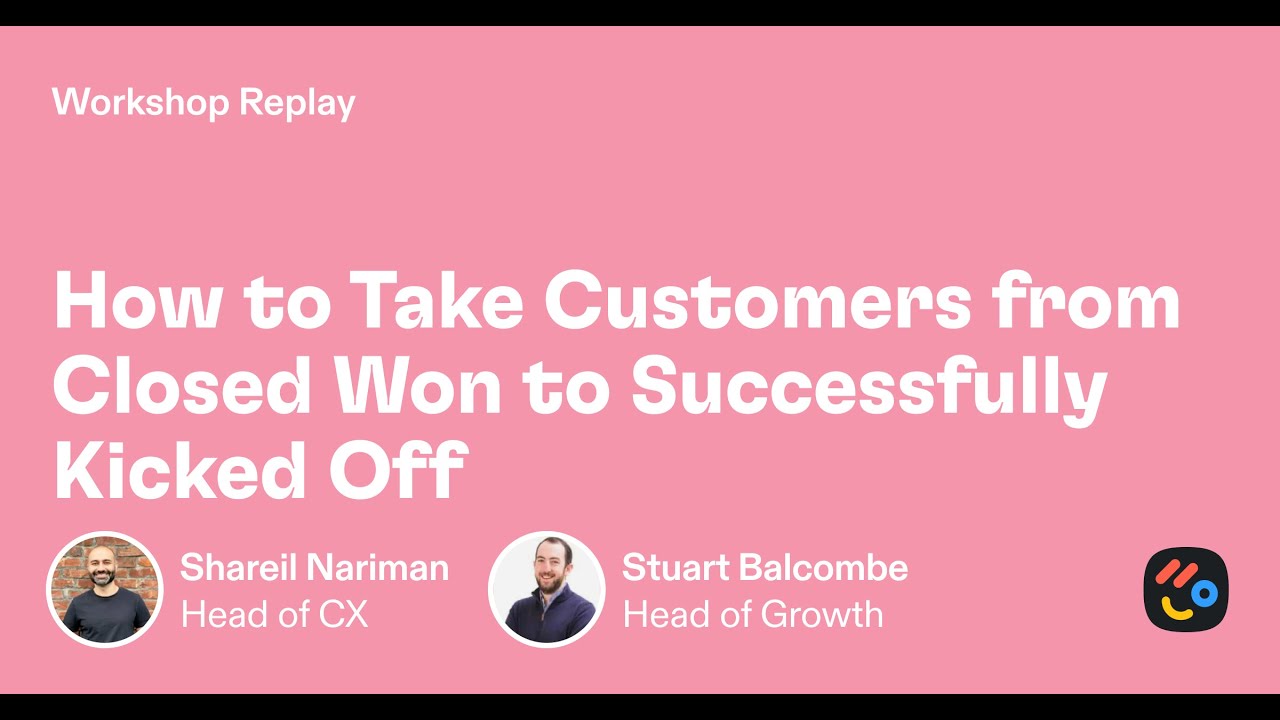 Workshop Replay

How to Take Customers from Closed Won to Successfully Kicked Off

Shareil Nariman
Head of CX

Stuart Balcombe
Head of Growth